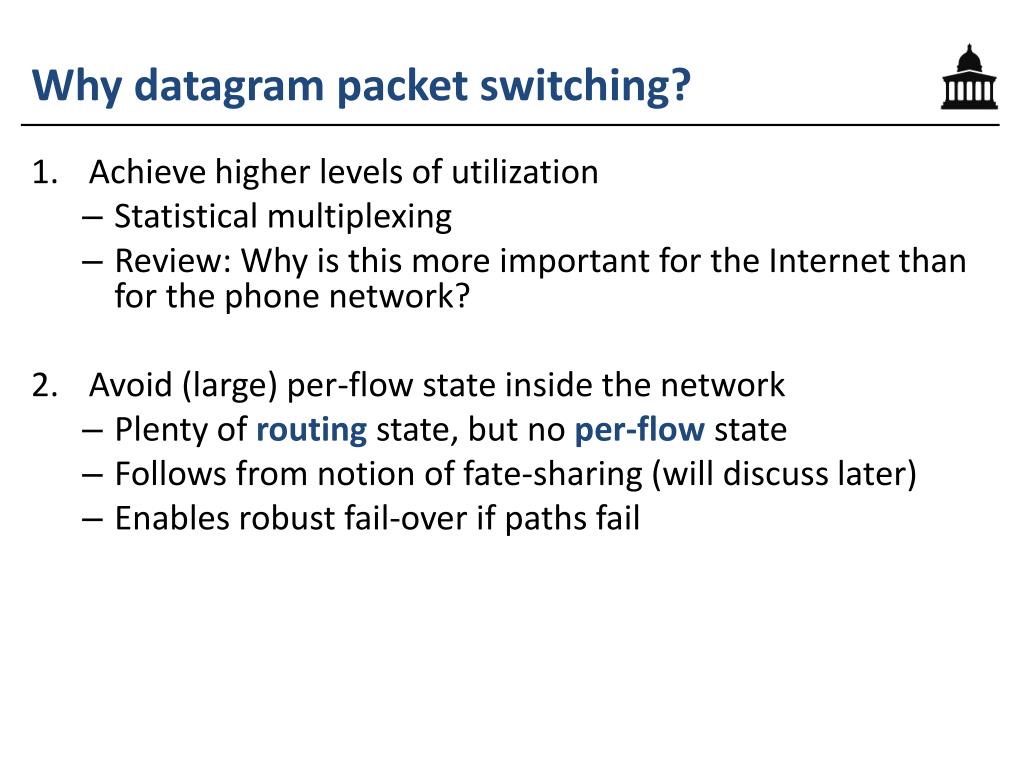 Why datagram packet switching?

1. Achieve higher levels of utilization
– Statistical multiplexing
– Review: Why is this more important for the Internet than for the phone network?

2. Avoid (large) per-flow state inside the network
– Plenty of routing state, but no per-flow state
– Follows from notion of fate-sharing (will discuss later)
– Enables robust fail-over if paths fail